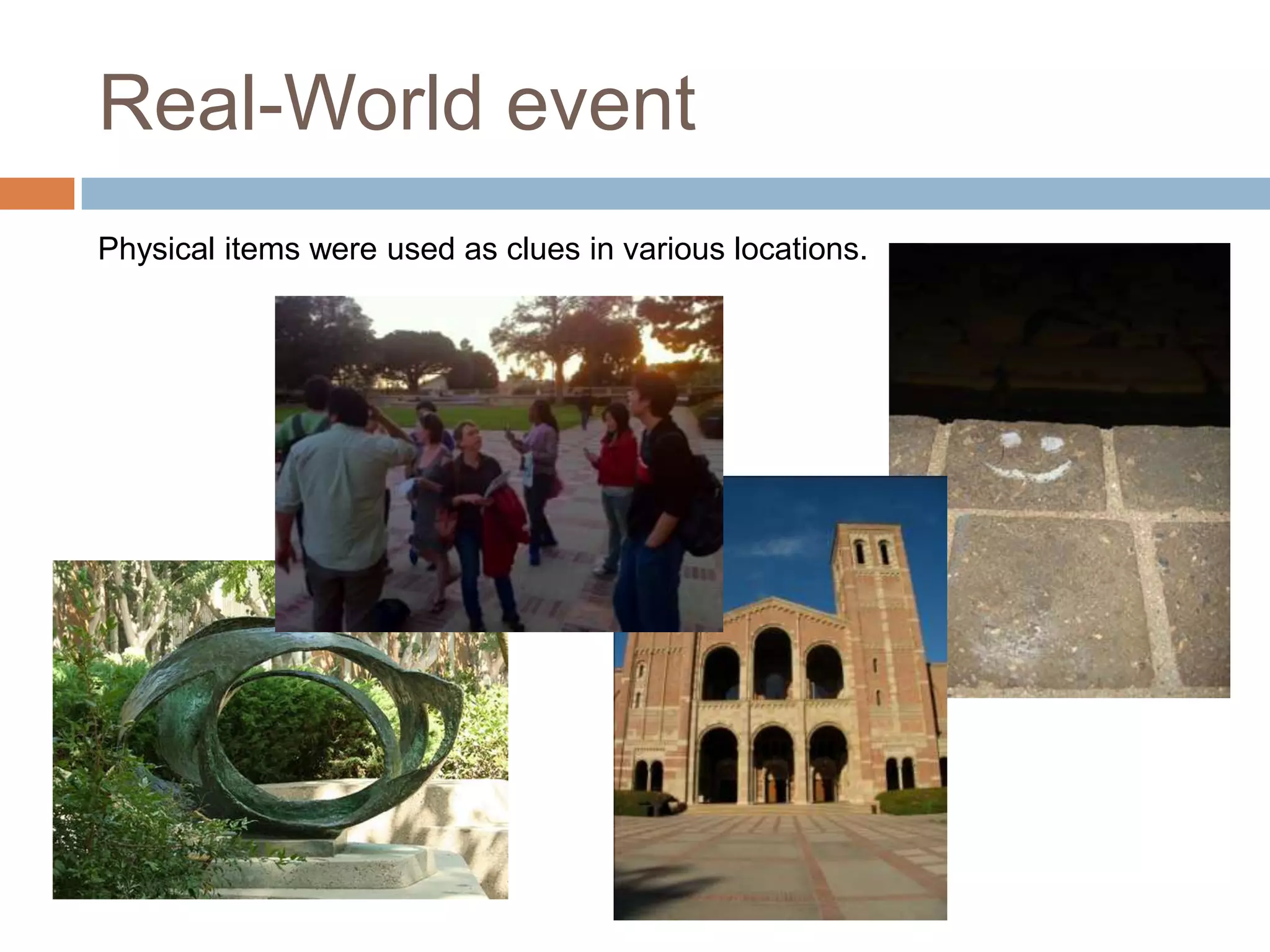 Real-World event

Physical items were used as clues in various locations.